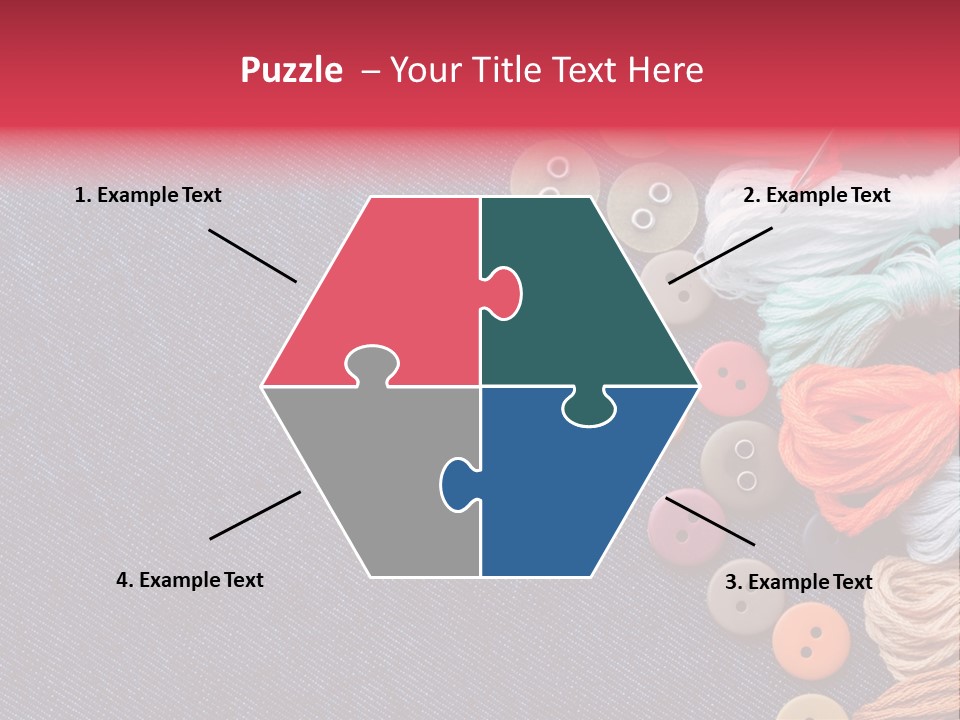 Puzzle – Your Title Text Here

1. Example Text

2. Example Text

4. Example Text

3. Example Text